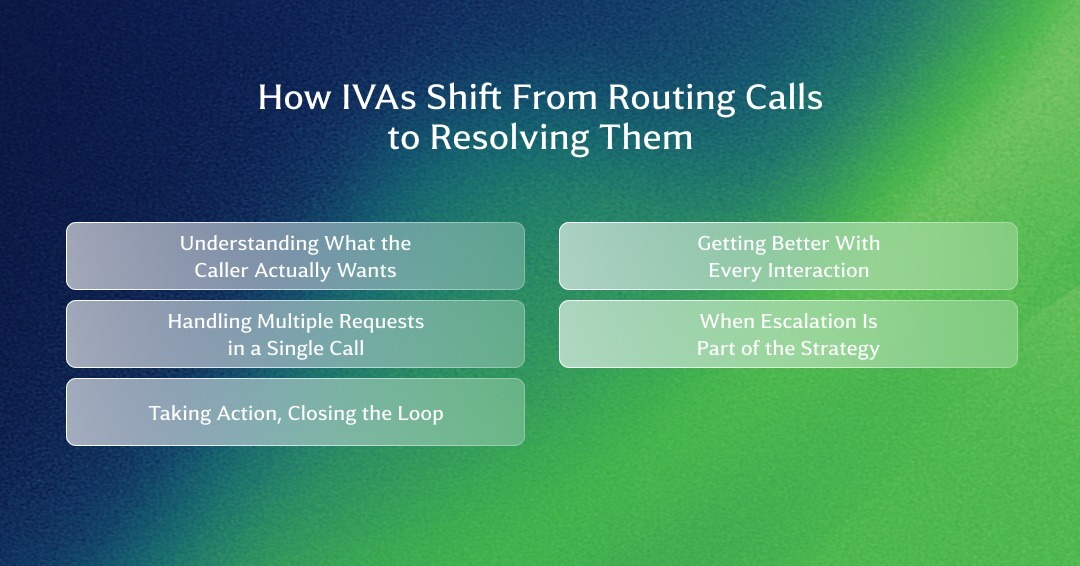 How IVAs Shift From Routing Calls to Resolving Them

Understanding What the Caller Actually Wants

Handling Multiple Requests in a Single Call

Taking Action, Closing the Loop

Getting Better With Every Interaction

When Escalation Is Part of the Strategy